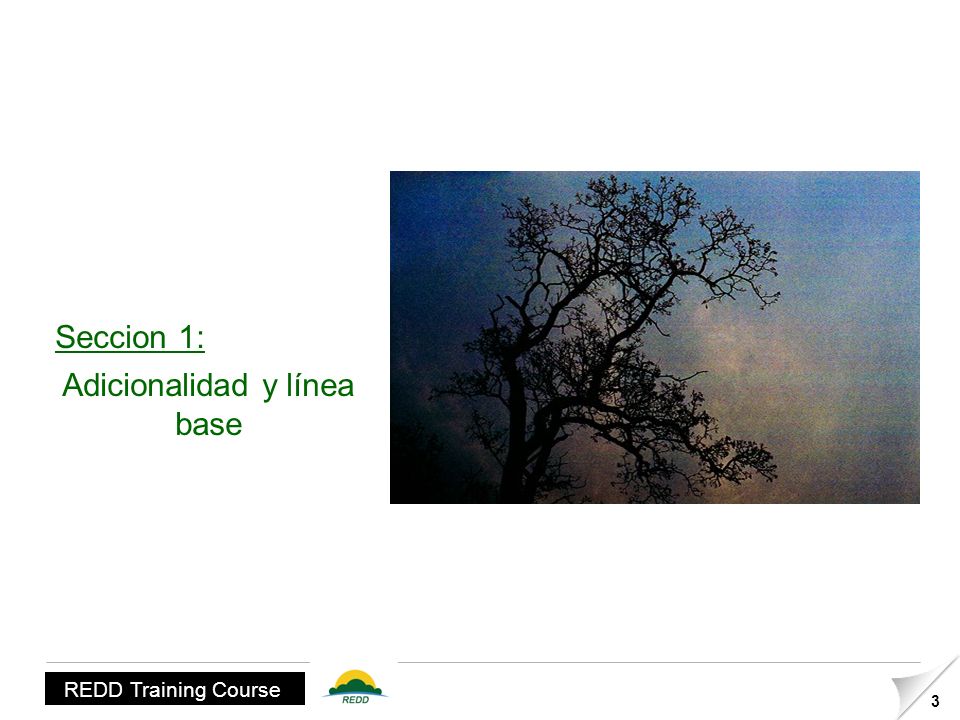 Seccion 1:

Adicionalidad y línea base

REDD Training Course

REDD

3